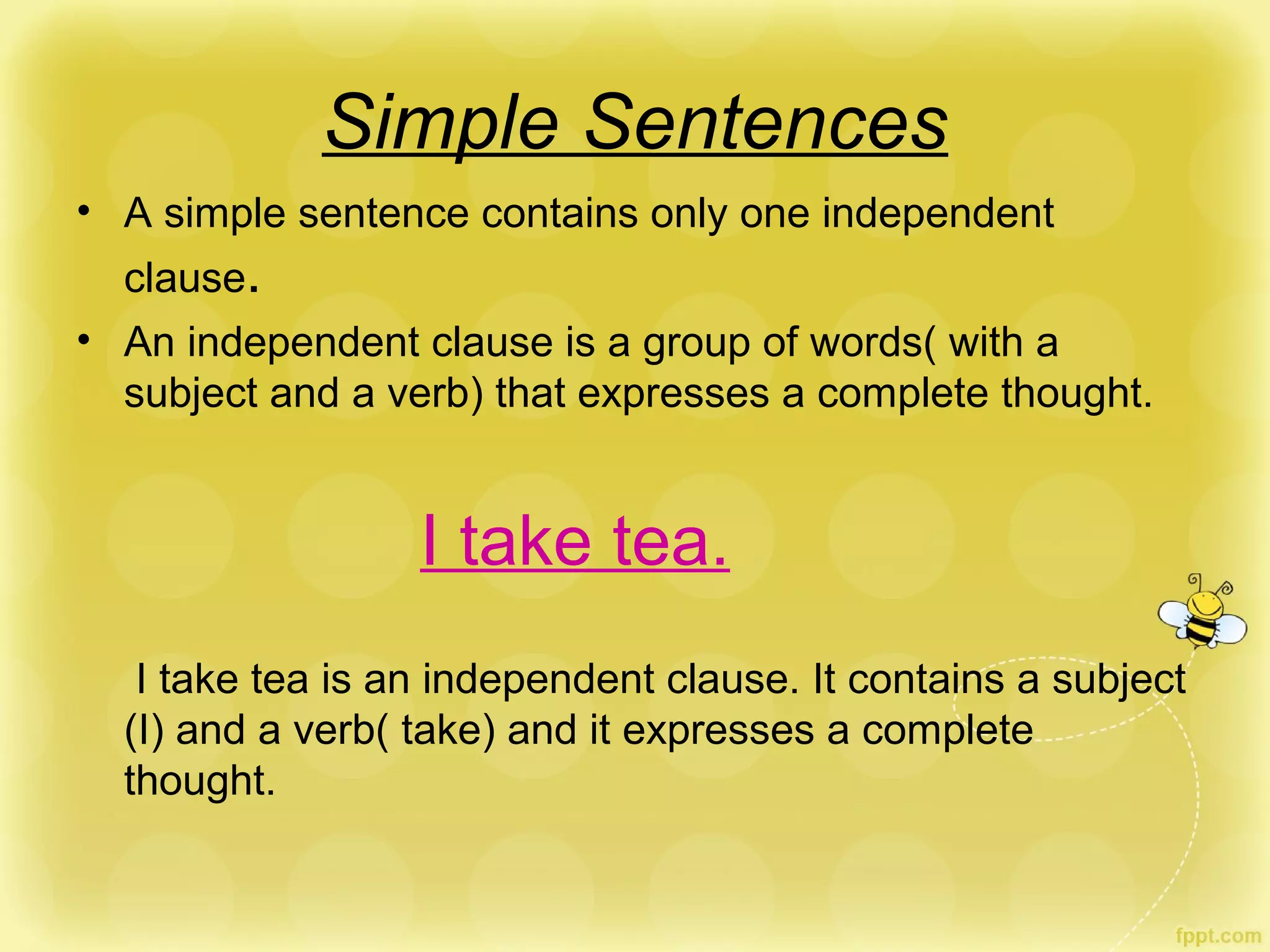 Simple Sentences

• A simple sentence contains only one independent clause.

• An independent clause is a group of words( with a subject and a verb) that expresses a complete thought.

I take tea.

I take tea is an independent clause. It contains a subject (I) and a verb( take) and it expresses a complete thought.

fppt.com